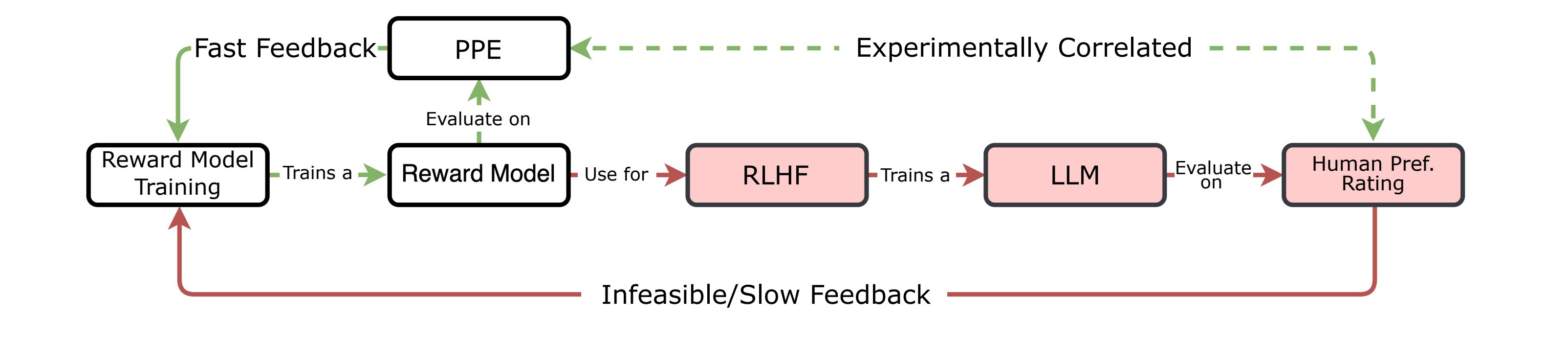 Fast Feedback
PPE
Experimentally Correlated
Evaluate on
Reward Model Training
Trains a
Reward Model
Use for
RLHF
Trains a
LLM
Evaluate on
Human Pref. Rating
Infeasible/Slow Feedback